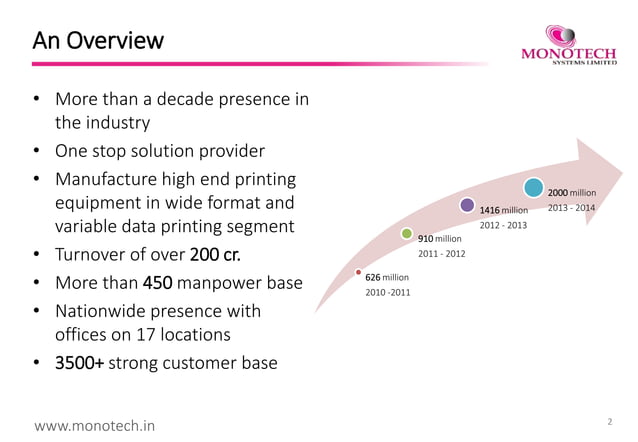 An Overview

MONOTECH
SYSTEMS LIMITED

• More than a decade presence in the industry
• One stop solution provider
• Manufacture high end printing equipment in wide format and variable data printing segment
• Turnover of over 200 cr.
• More than 450 manpower base
• Nationwide presence with offices on 17 locations
• 3500+ strong customer base

626 million
2010 -2011

910 million
2011 - 2012

1416 million
2012 - 2013

2000 million
2013 - 2014

www.monotech.in

2